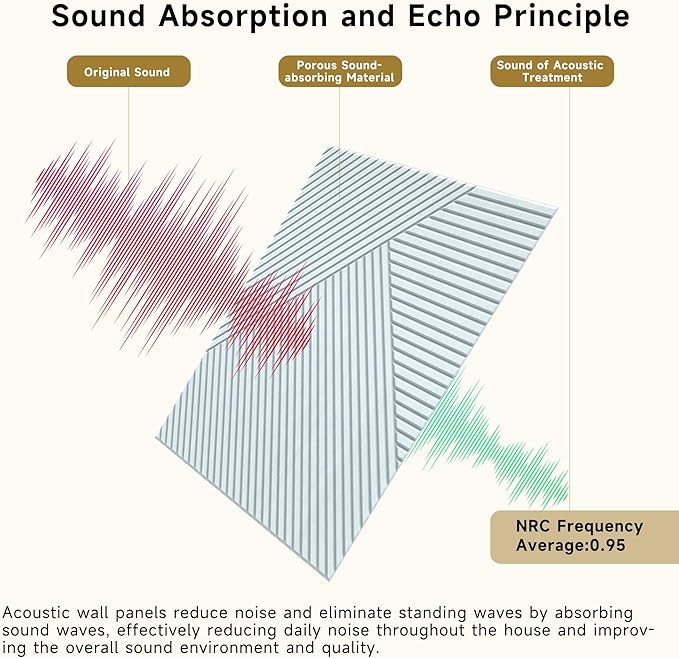 Sound Absorption and Echo Principle

Original Sound

Porous Sound-absorbing Material

Sound of Acoustic Treatment

NRC Frequency Average:0.95

Acoustic wall panels reduce noise and eliminate standing waves by absorbing sound waves, effectively reducing daily noise throughout the house and improving the overall sound environment and quality.